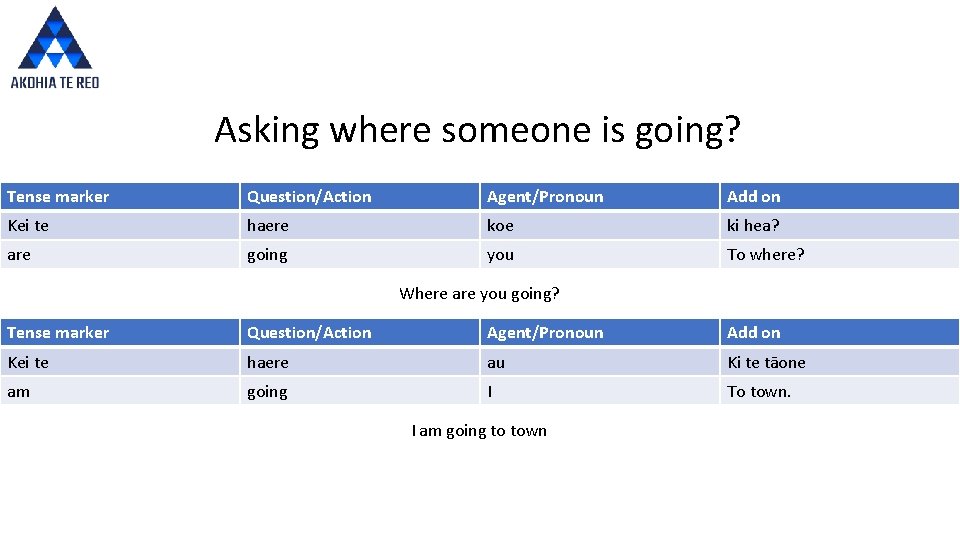 AKOHIA TE REO

Asking where someone is going?

| Tense marker | Question/Action | Agent/Pronoun | Add on |
|---|---|---|---|
| Kei te | haere | koe | ki hea? |
| are | going | you | To where? |

Where are you going?

| Tense marker | Question/Action | Agent/Pronoun | Add on |
|---|---|---|---|
| Kei te | haere | au | Ki te tāone |
| am | going | I | To town. |

I am going to town